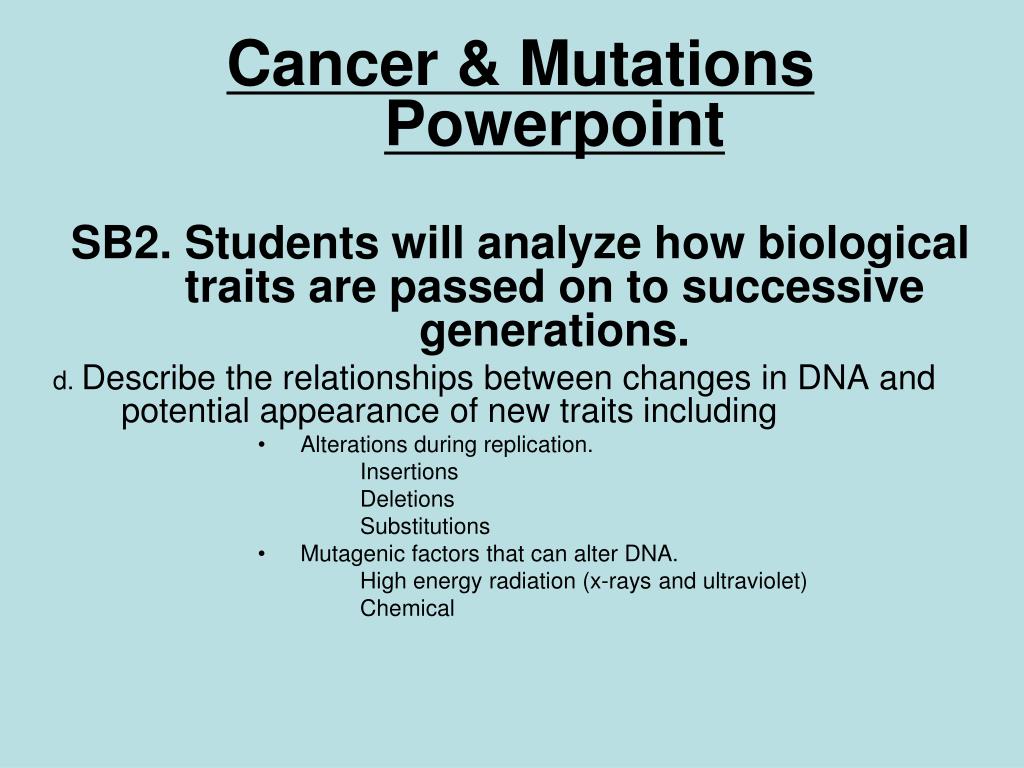 Cancer & Mutations Powerpoint

SB2. Students will analyze how biological traits are passed on to successive generations.

d. Describe the relationships between changes in DNA and potential appearance of new traits including

• Alterations during replication.
Insertions
Deletions
Substitutions
• Mutagenic factors that can alter DNA.
High energy radiation (x-rays and ultraviolet)
Chemical